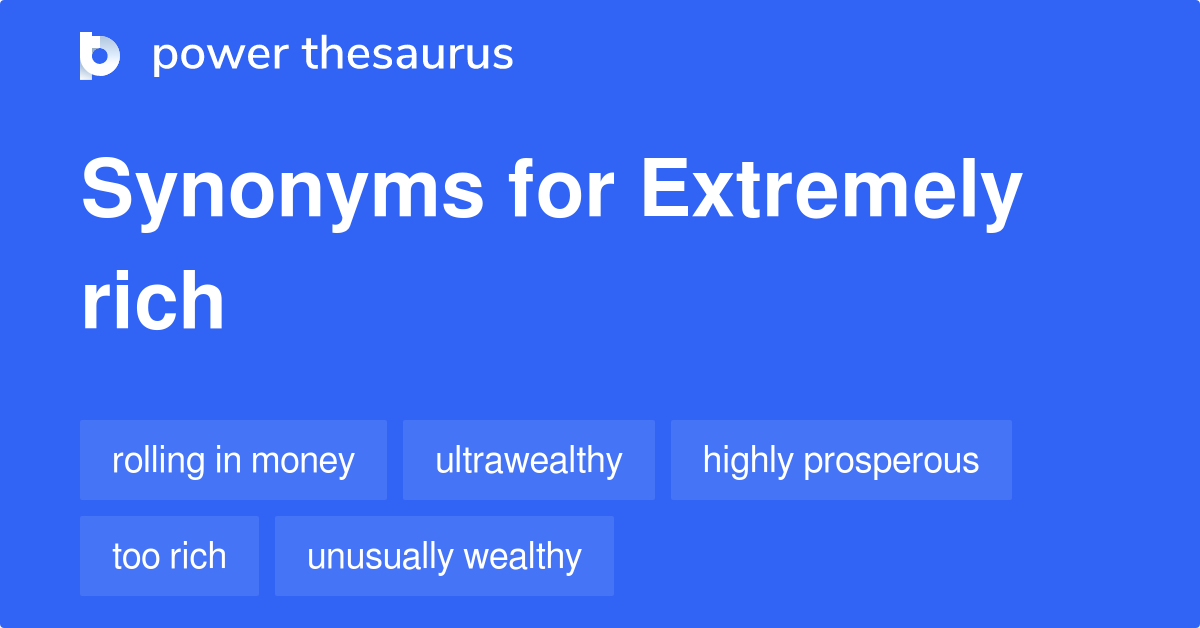 power thesaurus

Synonyms for Extremely rich

rolling in money
ultrawealthy
highly prosperous
too rich
unusually wealthy